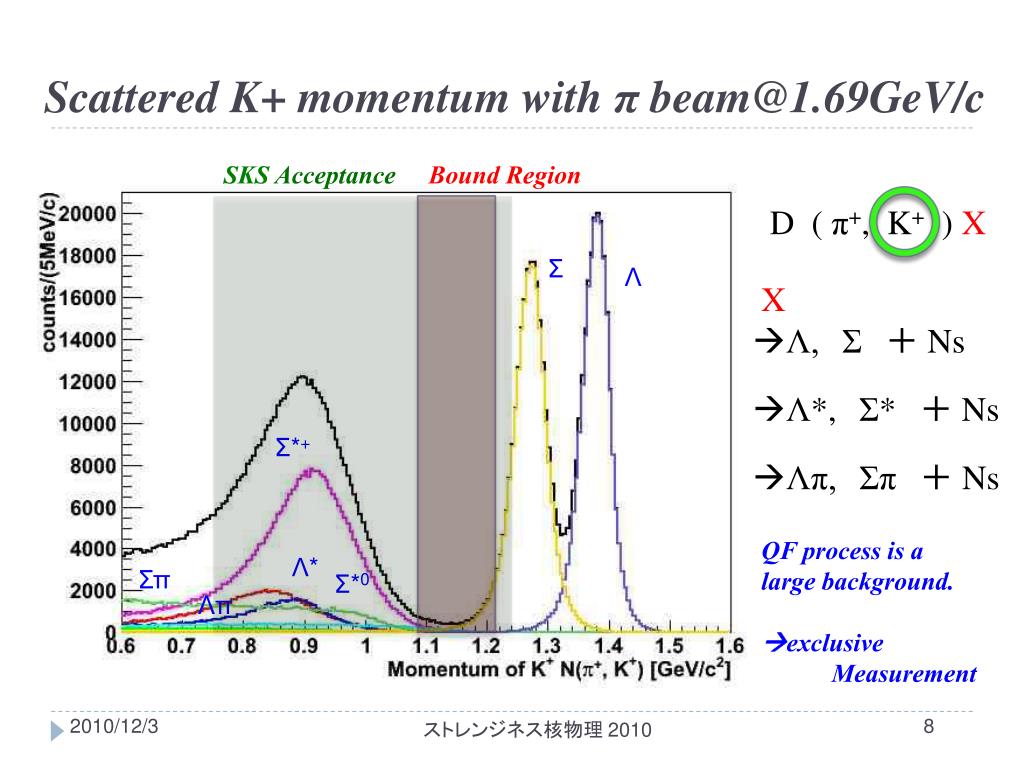 Scattered K+ momentum with π beam@1.69GeV/c

SKS Acceptance Bound Region

counts/(5MeV/c)

20000
18000
16000
14000
12000
10000
8000
6000
4000
2000
0

Σ
Λ
Σ*+
Λ*
Σ*0
Σπ
Λπ

0.6 0.7 0.8 0.9 1 1.1 1.2 1.3 1.4 1.5 1.6

Momentum of $K^+$ N($\pi^+$, $K^+$) [GeV/$c^2$]

D ( $\pi^+$, $K^+$ ) X

X
→Λ, Σ ＋ Ns

→Λ*, Σ* ＋ Ns

→Λπ, Σπ ＋ Ns

QF process is a large background.

→exclusive Measurement

2010/12/3 ストレンジネス核物理 2010 8